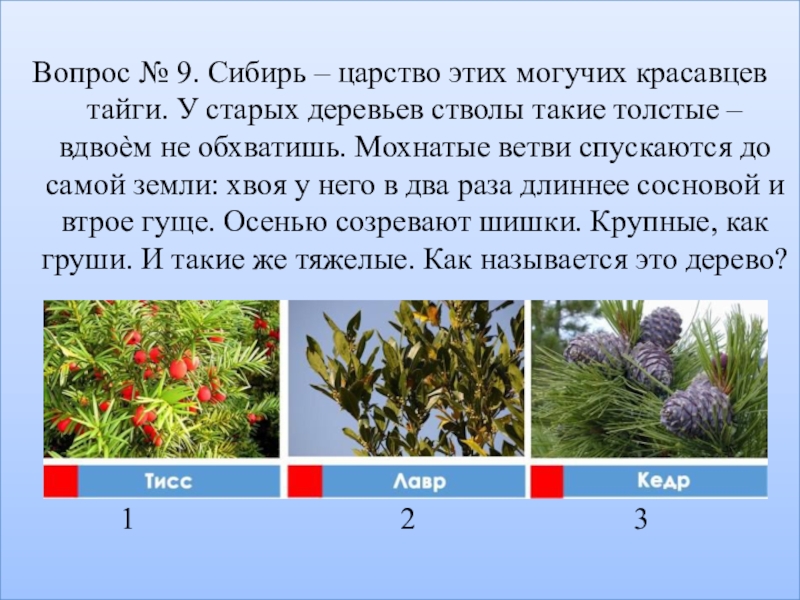 Вопрос № 9. Сибирь – царство этих могучих красавцев тайги. У старых деревьев стволы такие толстые – вдвоём не обхватишь. Мохнатые ветви спускаются до самой земли: хвоя у него в два раза длиннее сосновой и втрое гуще. Осенью созревают шишки. Крупные, как груши. И такие же тяжелые. Как называется это дерево?

Тисс

Лавр

Кедр

1

2

3